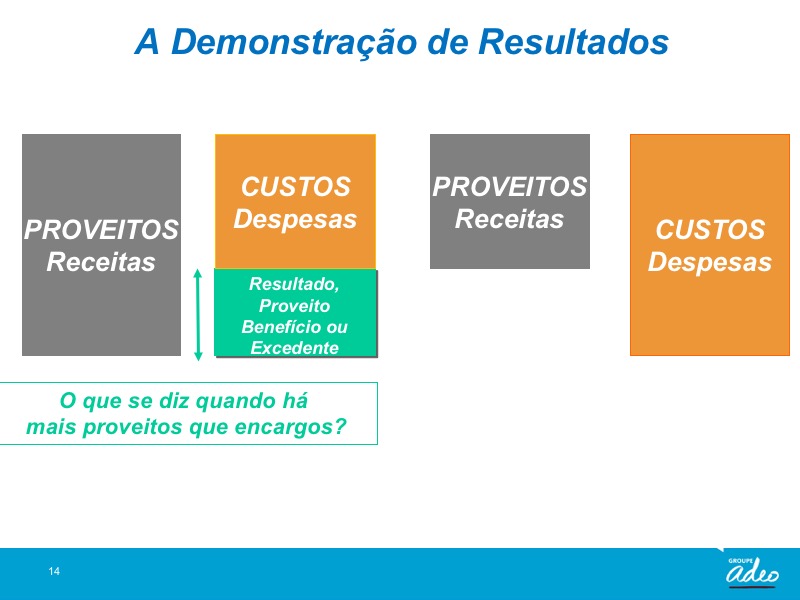 A Demonstração de Resultados

PROVEITOS
Receitas

CUSTOS
Despesas

Resultado, Proveito Benefício ou Excedente

PROVEITOS
Receitas

CUSTOS
Despesas

O que se diz quando há mais proveitos que encargos?

14

GROUPE
adeo